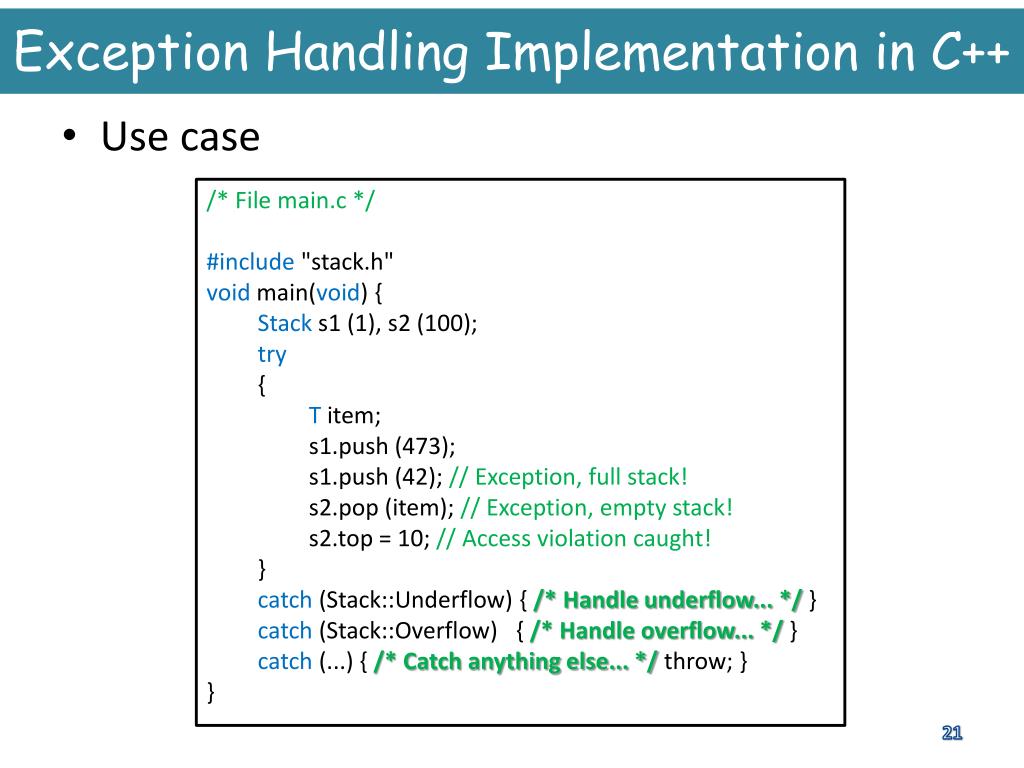 Exception Handling Implementation in C++

• Use case

/* File main.c */

#include "stack.h"
void main(void) {
Stack s1 (1), s2 (100);
try
{
T item;
s1.push (473);
s1.push (42); // Exception, full stack!
s2.pop (item); // Exception, empty stack!
s2.top = 10; // Access violation caught!
}
catch (Stack::Underflow) { /* Handle underflow... */ }
catch (Stack::Overflow) { /* Handle overflow... */ }
catch (...) { /* Catch anything else... */ throw; }
}

21